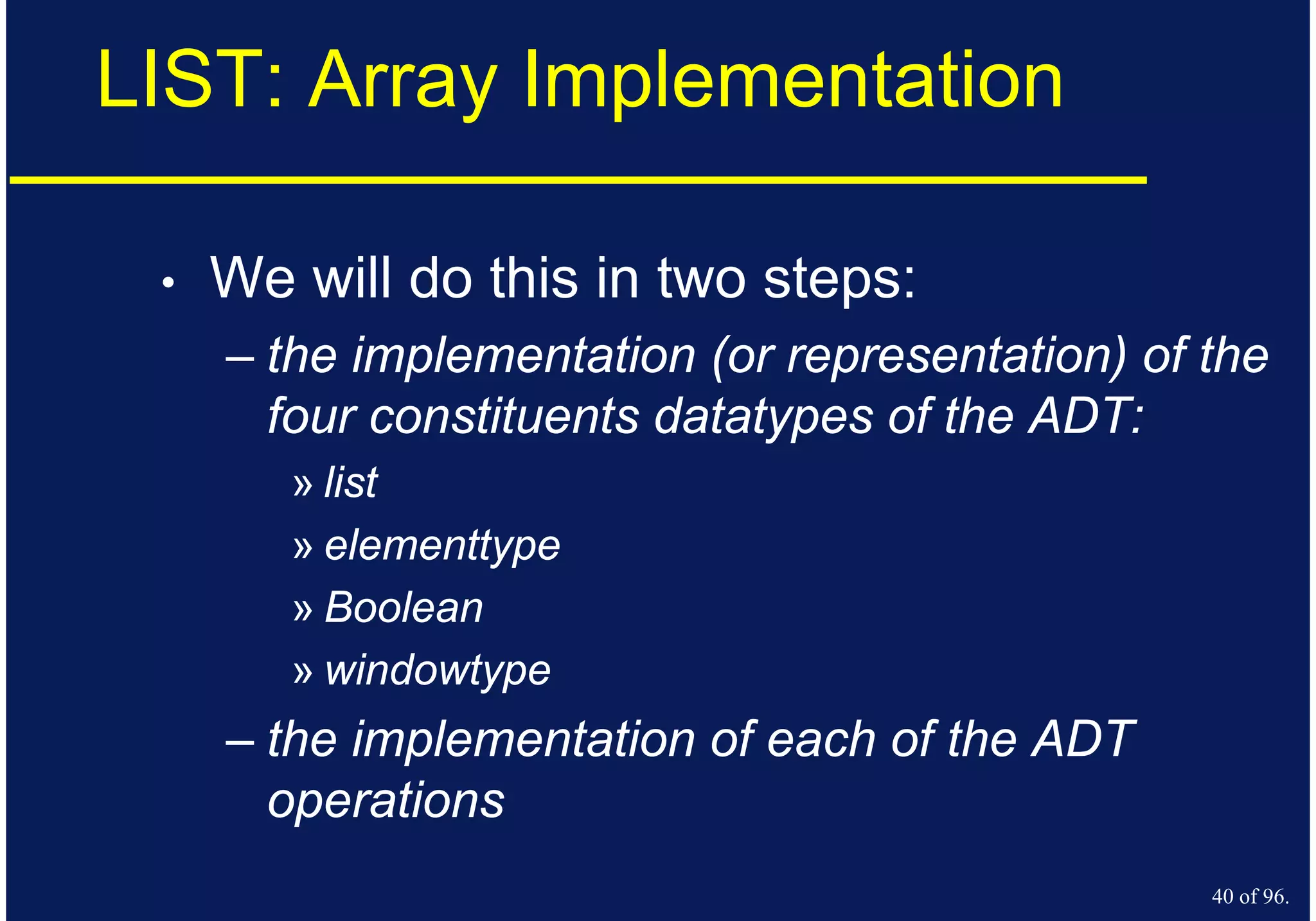 LIST: Array Implementation

• We will do this in two steps:

– the implementation (or representation) of the four constituents datatypes of the ADT:

» list

» elementtype

» Boolean

» windowtype

– the implementation of each of the ADT operations

40 of 96.